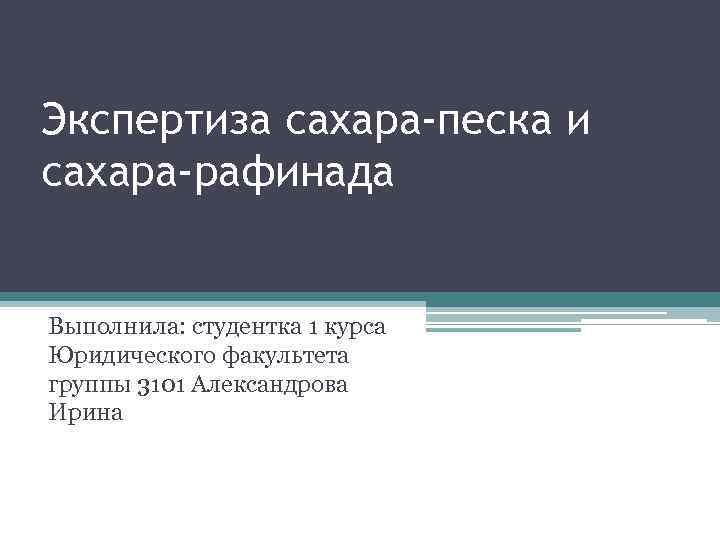 Экспертиза сахара-песка и сахара-рафинада

Выполнила: студентка 1 курса Юридического факультета группы 3101 Александрова Ирина